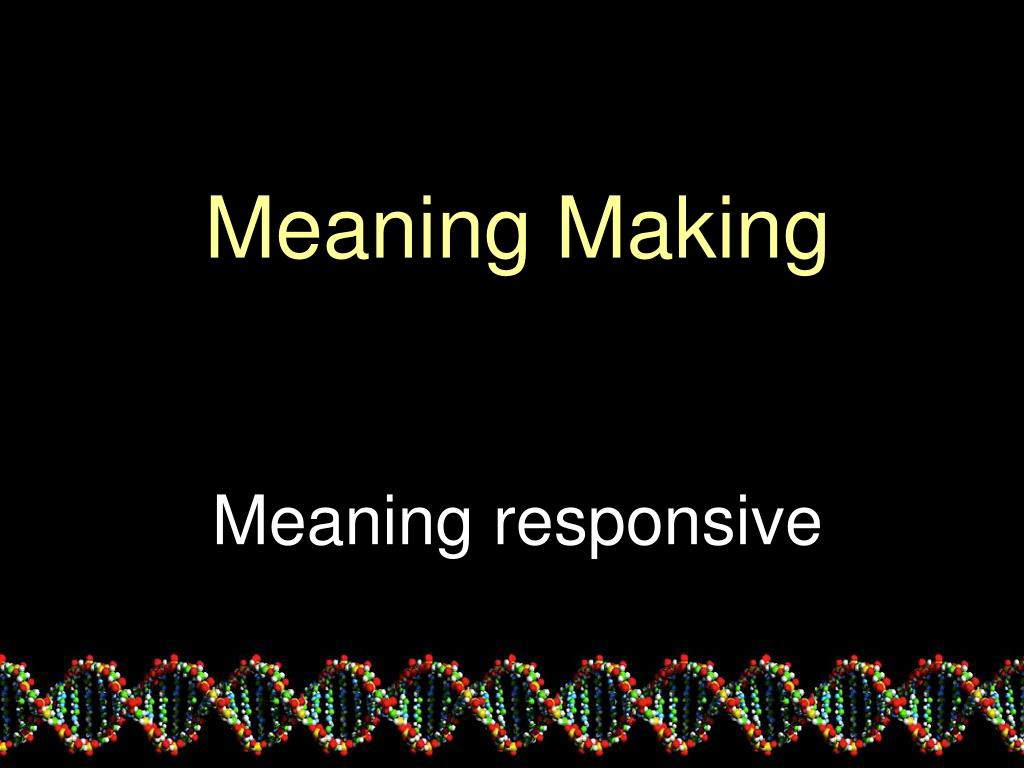 Meaning Making

Meaning responsive